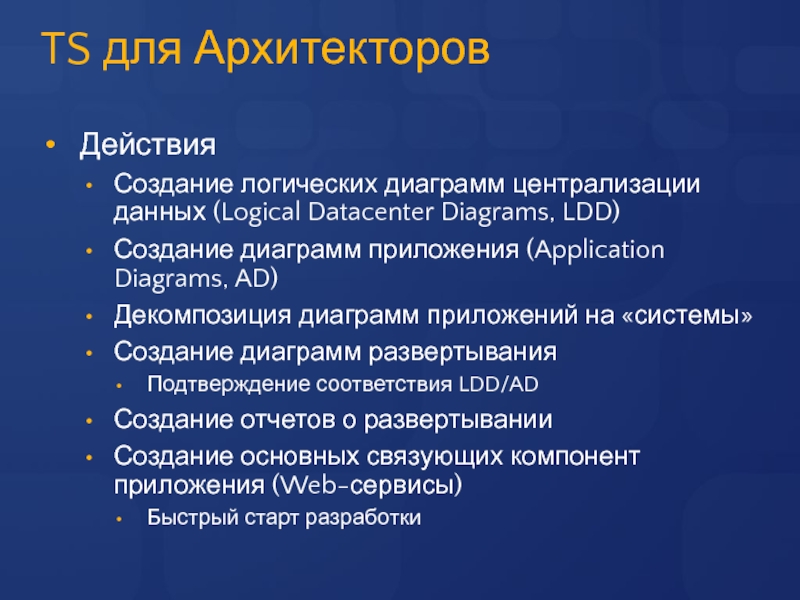 TS для Архитекторов

• Действия
  • Создание логических диаграмм централизации данных (Logical Datacenter Diagrams, LDD)
  • Создание диаграмм приложения (Application Diagrams, AD)
  • Декомпозиция диаграмм приложений на «системы»
  • Создание диаграмм развертывания
    • Подтверждение соответствия LDD/AD
  • Создание отчетов о развертывании
  • Создание основных связующих компонент приложения (Web-сервисы)
    • Быстрый старт разработки